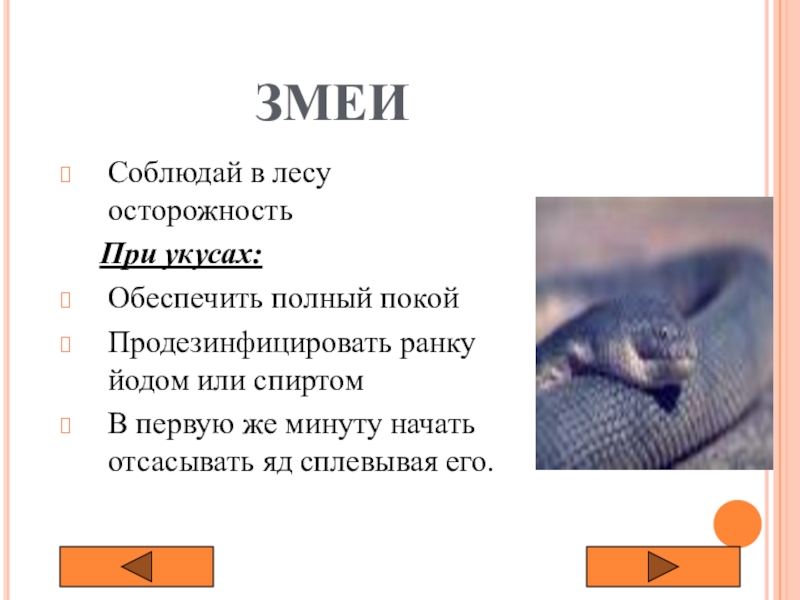 ЗМЕИ

Соблюдай в лесу осторожность

При укусах:

Обеспечить полный покой

Продезинфицировать ранку йодом или спиртом

В первую же минуту начать отсасывать яд сплевывая его.